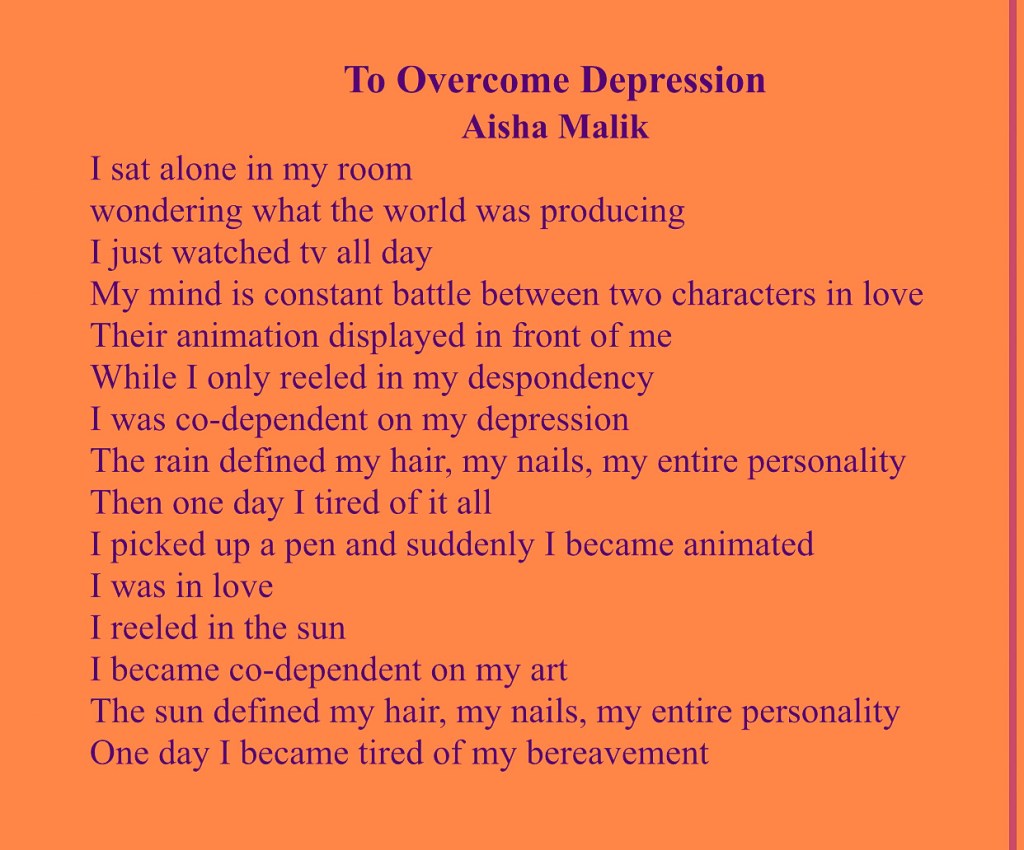 To Overcome Depression
Aisha Malik

I sat alone in my room
wondering what the world was producing
I just watched tv all day
My mind is constant battle between two characters in love
Their animation displayed in front of me
While I only reeled in my despondency
I was co-dependent on my depression
The rain defined my hair, my nails, my entire personality
Then one day I tired of it all
I picked up a pen and suddenly I became animated
I was in love
I reeled in the sun
I became co-dependent on my art
The sun defined my hair, my nails, my entire personality
One day I became tired of my bereavement